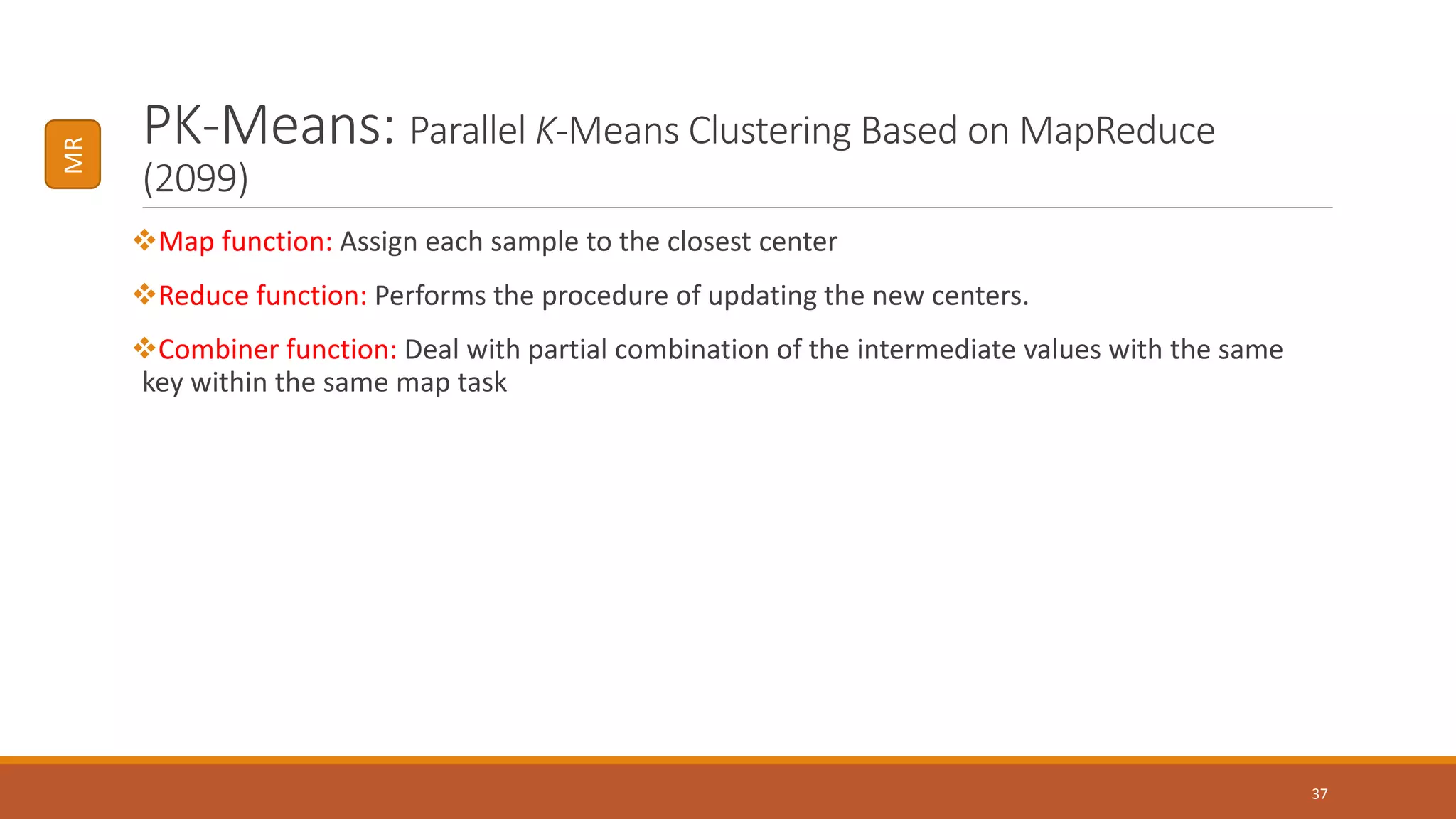 MR

PK-Means: Parallel K-Means Clustering Based on MapReduce (2099)

❖Map function: Assign each sample to the closest center

❖Reduce function: Performs the procedure of updating the new centers.

❖Combiner function: Deal with partial combination of the intermediate values with the same key within the same map task

37